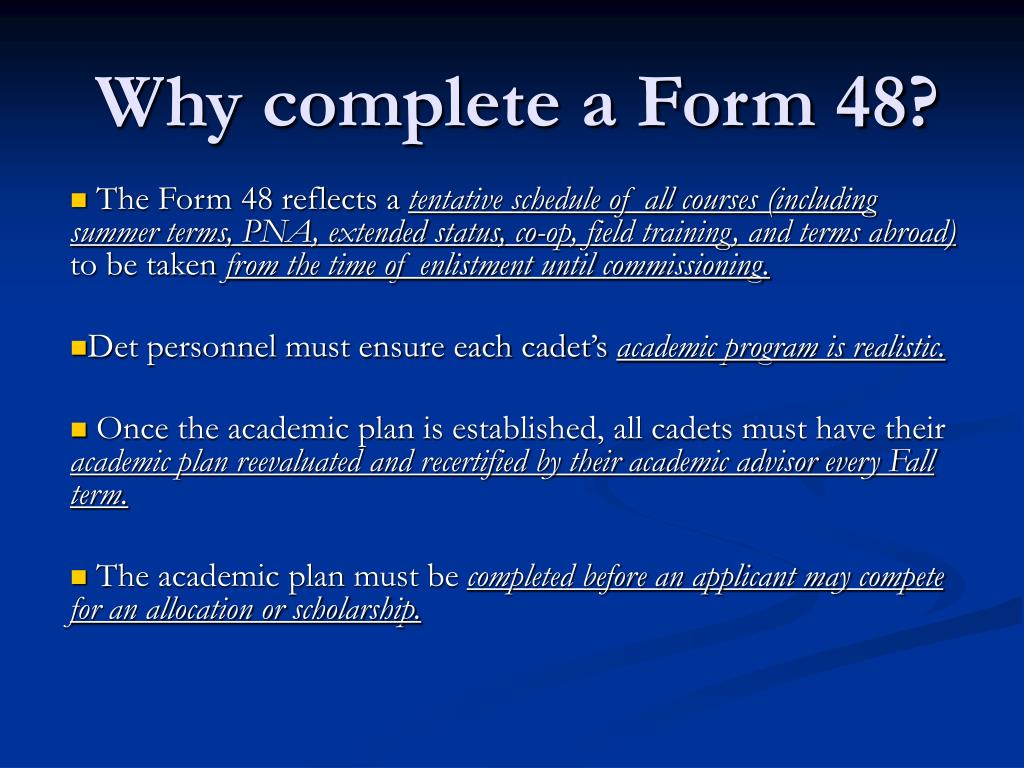 Why complete a Form 48?

The Form 48 reflects a tentative schedule of all courses (including summer terms, PNA, extended status, co-op, field training, and terms abroad) to be taken from the time of enlistment until commissioning.

Det personnel must ensure each cadet's academic program is realistic.

Once the academic plan is established, all cadets must have their academic plan reevaluated and recertified by their academic advisor every Fall term.

The academic plan must be completed before an applicant may compete for an allocation or scholarship.